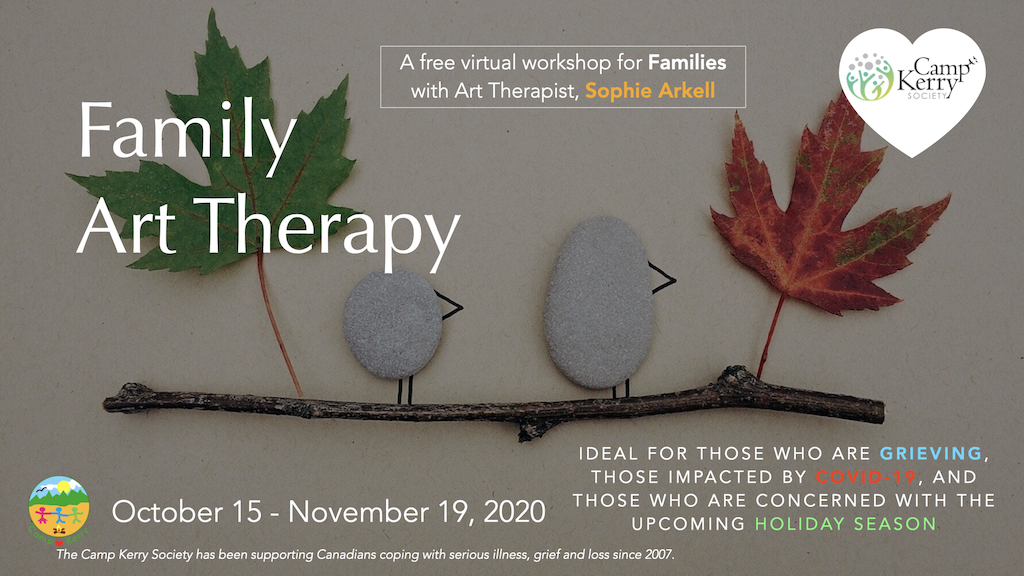 A free virtual workshop for Families with Art Therapist, Sophie Arkell

Camp Kerry SOCIETY

Family Art Therapy

IDEAL FOR THOSE WHO ARE GRIEVING, THOSE IMPACTED BY COVID-19, AND THOSE WHO ARE CONCERNED WITH THE UPCOMING HOLIDAY SEASON

October 15 - November 19, 2020

The Camp Kerry Society has been supporting Canadians coping with serious illness, grief and loss since 2007.